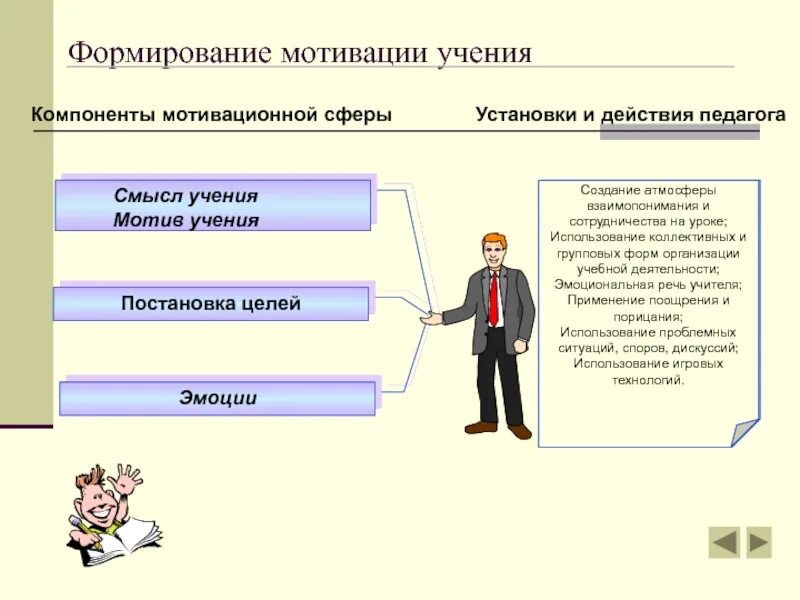 Формирование мотивации учения

Компоненты мотивационной сферы

Установки и действия педагога

Смысл учения
Мотив учения

Постановка целей

Эмоции

Создание атмосферы взаимопонимания и сотрудничества на уроке;
Использование коллективных и групповых форм организации учебной деятельности;
Эмоциональная речь учителя;
Применение поощрения и порицания;
Использование проблемных ситуаций, споров, дискуссий;
Использование игровых технологий.